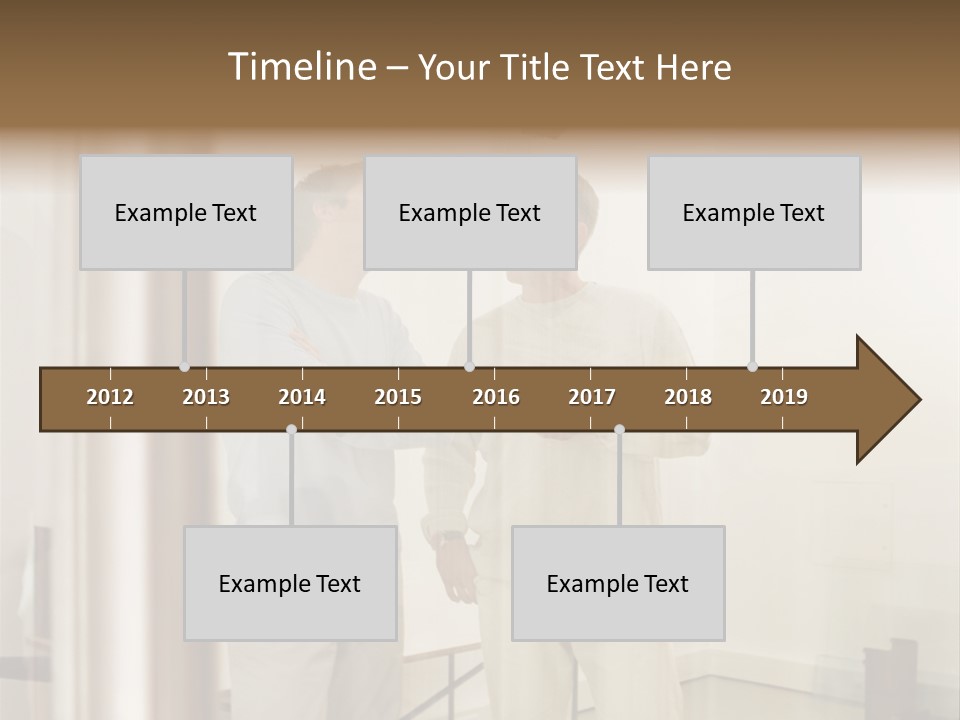 Timeline – Your Title Text Here

Example Text

Example Text

Example Text

2012 2013 2014 2015 2016 2017 2018 2019

Example Text

Example Text